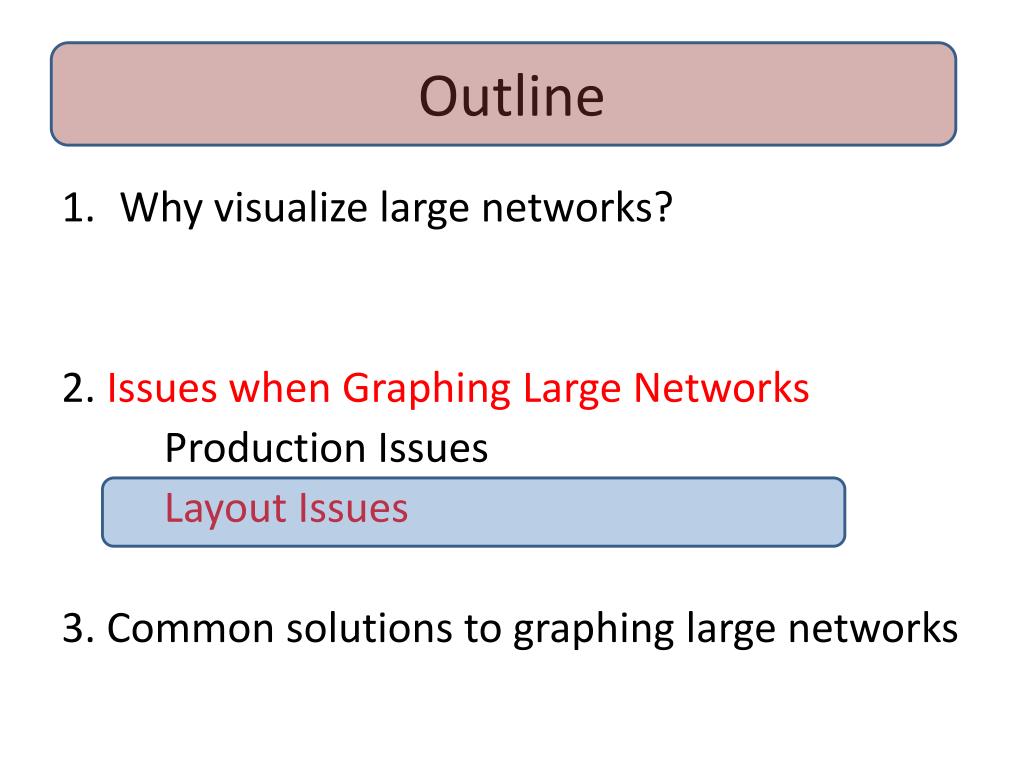 Outline

1. Why visualize large networks?

2. Issues when Graphing Large Networks
Production Issues
Layout Issues

3. Common solutions to graphing large networks